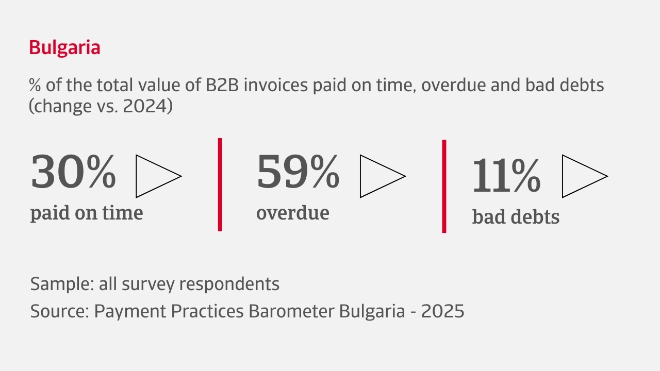 Bulgaria

% of the total value of B2B invoices paid on time, overdue and bad debts (change vs. 2024)

30%
paid on time

59%
overdue

11%
bad debts

Sample: all survey respondents
Source: Payment Practices Barometer Bulgaria - 2025